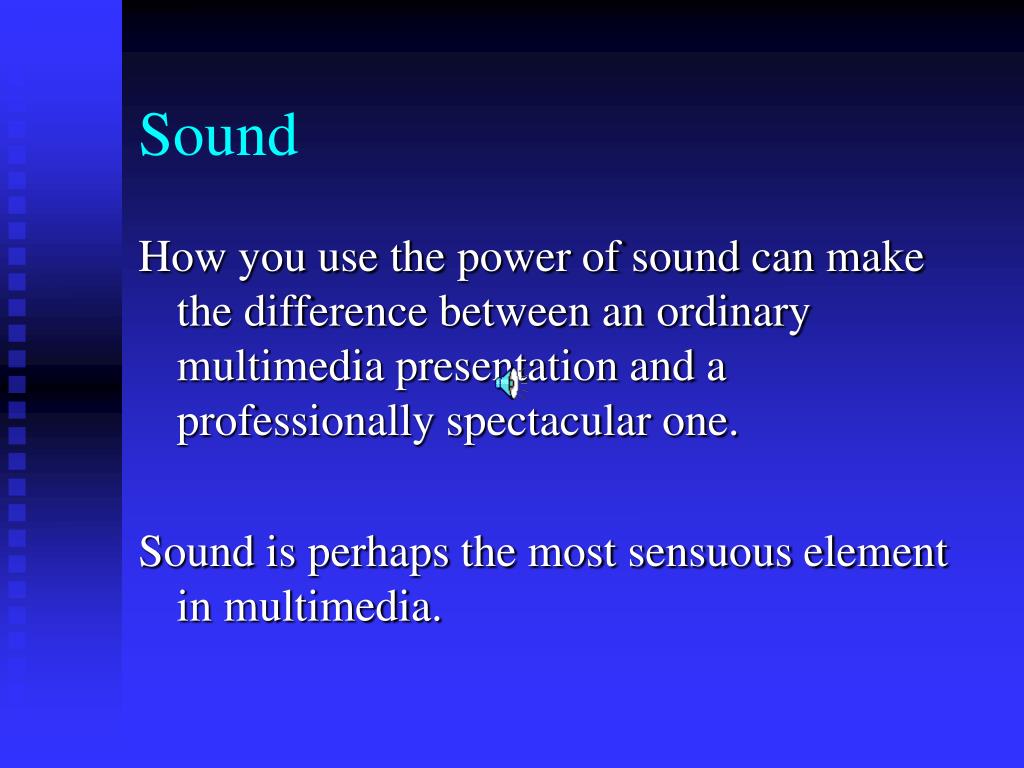 Sound

How you use the power of sound can make the difference between an ordinary multimedia presentation and a professionally spectacular one.

Sound is perhaps the most sensuous element in multimedia.